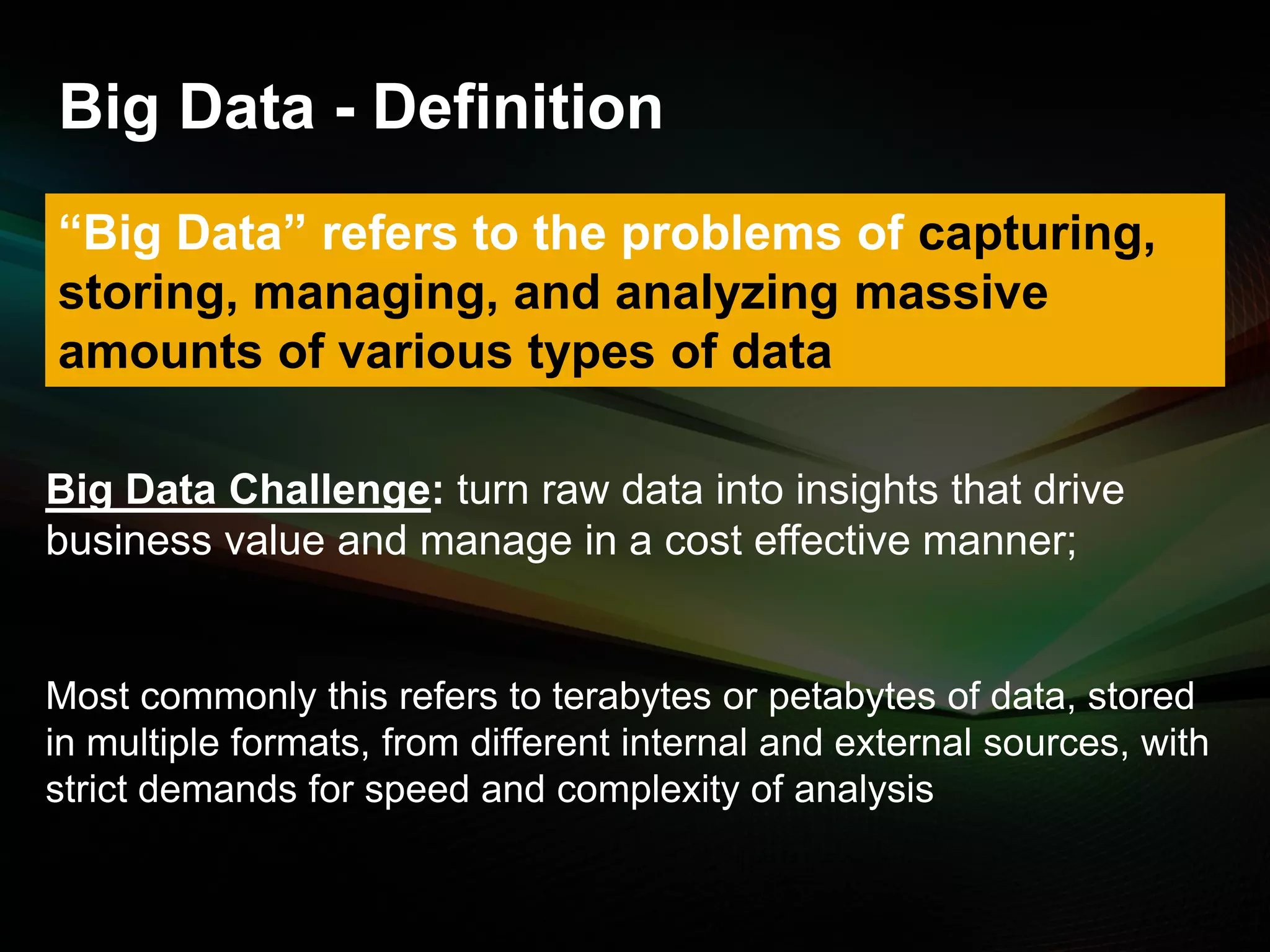 Big Data - Definition

“Big Data” refers to the problems of capturing, storing, managing, and analyzing massive amounts of various types of data

Big Data Challenge: turn raw data into insights that drive business value and manage in a cost effective manner;

Most commonly this refers to terabytes or petabytes of data, stored in multiple formats, from different internal and external sources, with strict demands for speed and complexity of analysis